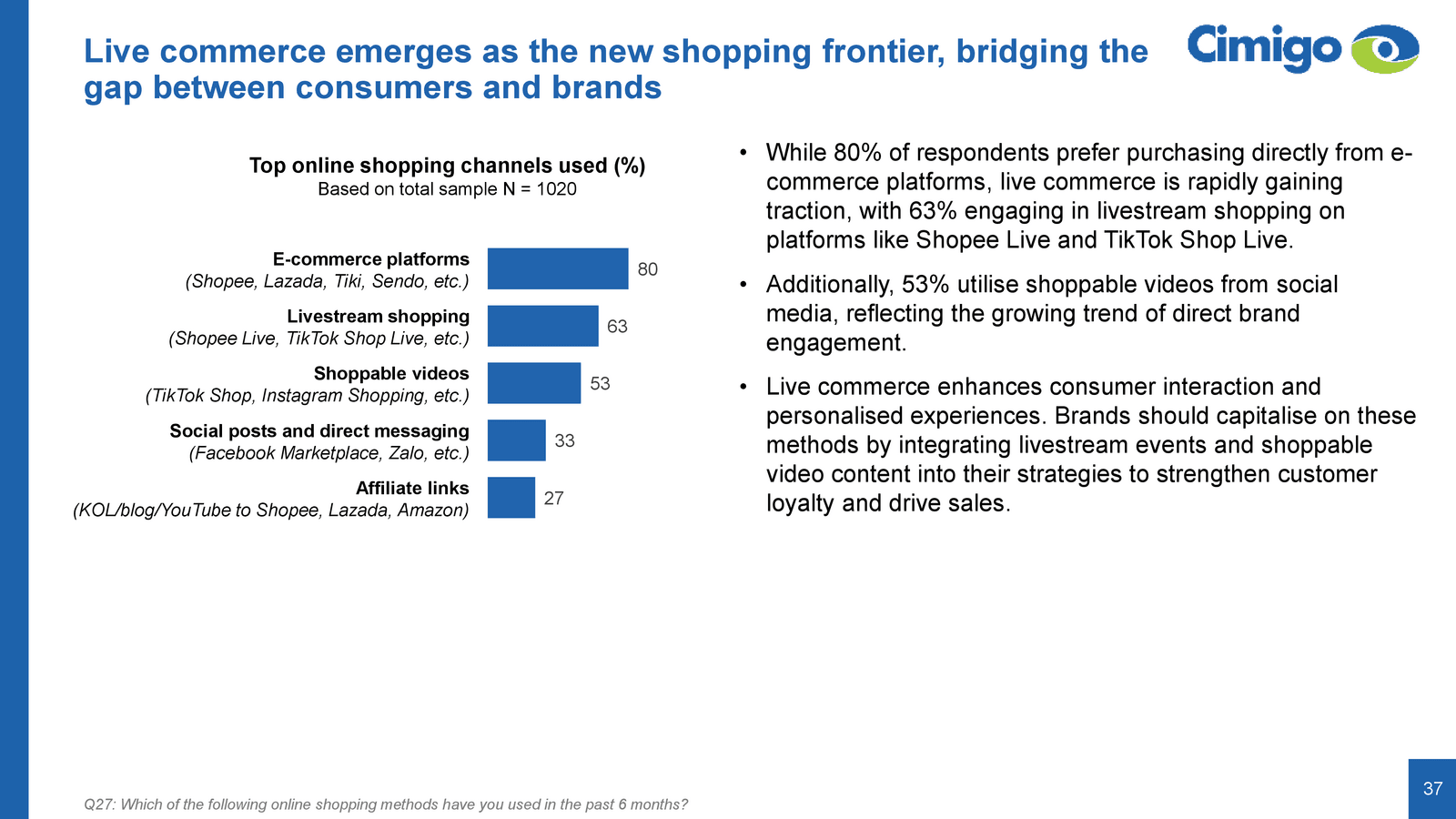 Live commerce emerges as the new shopping frontier, bridging the gap between consumers and brands

Cimigo

Top online shopping channels used (%)
Based on total sample N = 1020

E-commerce platforms
(Shopee, Lazada, Tiki, Sendo, etc.)
80

Livestream shopping
(Shopee Live, TikTok Shop Live, etc.)
63

Shoppable videos
(TikTok Shop, Instagram Shopping, etc.)
53

Social posts and direct messaging
(Facebook Marketplace, Zalo, etc.)
33

Affiliate links
(KOL/blog/YouTube to Shopee, Lazada, Amazon)
27

• While 80% of respondents prefer purchasing directly from e-commerce platforms, live commerce is rapidly gaining traction, with 63% engaging in livestream shopping on platforms like Shopee Live and TikTok Shop Live.

• Additionally, 53% utilise shoppable videos from social media, reflecting the growing trend of direct brand engagement.

• Live commerce enhances consumer interaction and personalised experiences. Brands should capitalise on these methods by integrating livestream events and shoppable video content into their strategies to strengthen customer loyalty and drive sales.

Q27: Which of the following online shopping methods have you used in the past 6 months?

37